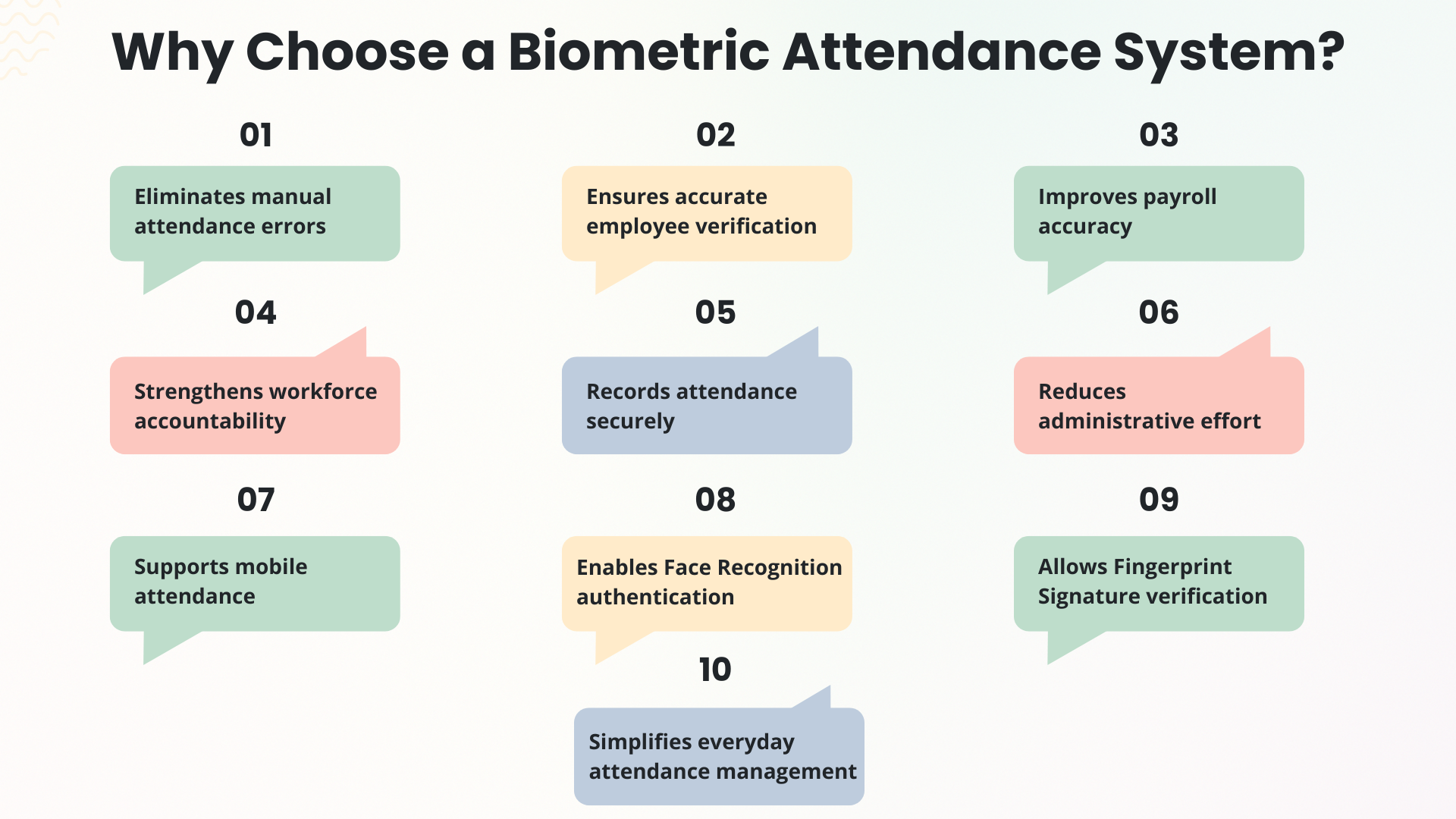 Why Choose a Biometric Attendance System?

01

Eliminates manual attendance errors

02

Ensures accurate employee verification

03

Improves payroll accuracy

04

Strengthens workforce accountability

05

Records attendance securely

06

Reduces administrative effort

07

Supports mobile attendance

08

Enables Face Recognition authentication

09

Allows Fingerprint Signature verification

10

Simplifies everyday attendance management